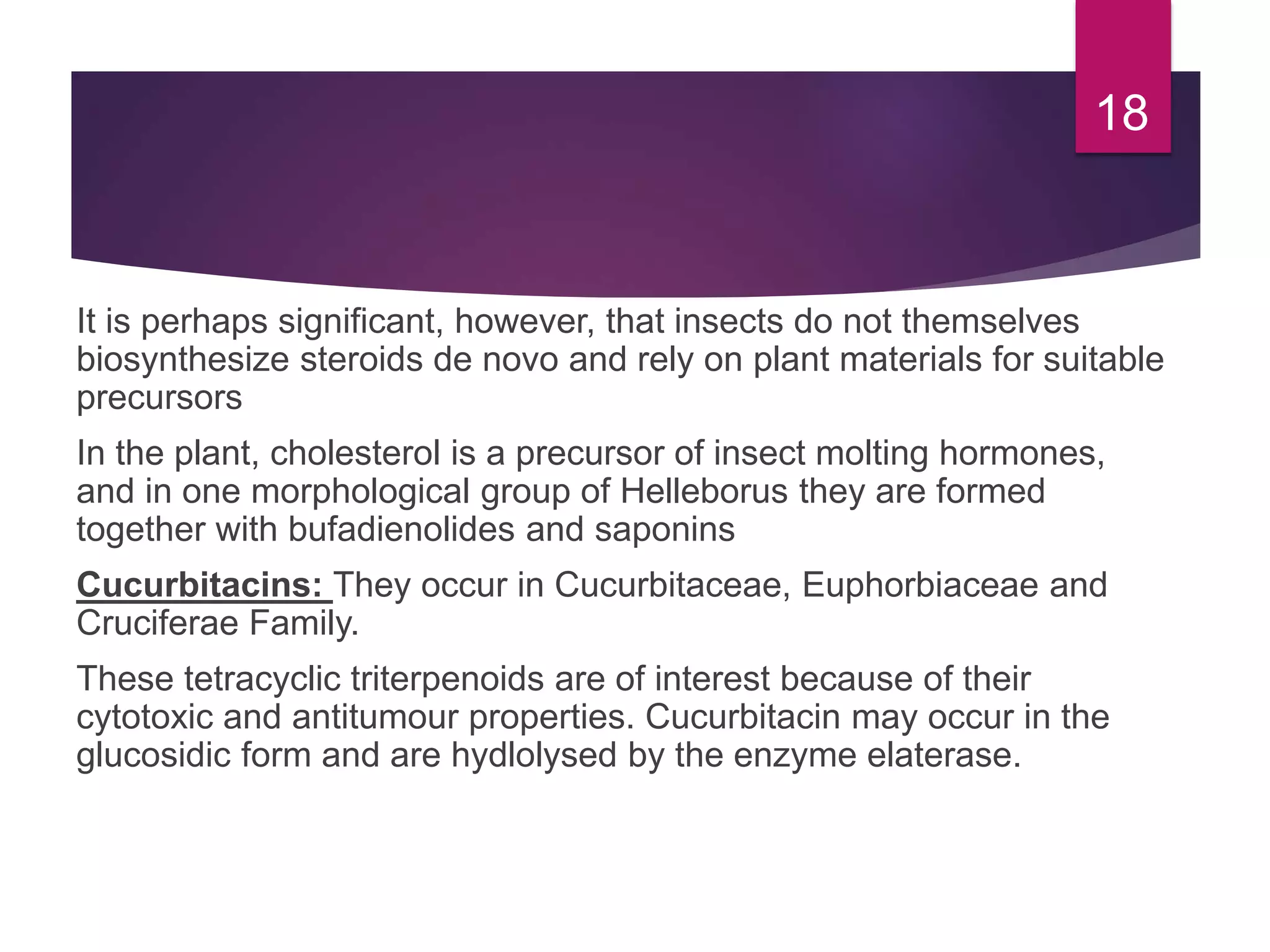 18

It is perhaps significant, however, that insects do not themselves biosynthesize steroids de novo and rely on plant materials for suitable precursors

In the plant, cholesterol is a precursor of insect molting hormones, and in one morphological group of Helleborus they are formed together with bufadienolides and saponins

Cucurbitacins: They occur in Cucurbitaceae, Euphorbiaceae and Cruciferae Family.

These tetracyclic triterpenoids are of interest because of their cytotoxic and antitumour properties. Cucurbitacin may occur in the glucosidic form and are hydlolysed by the enzyme elaterase.